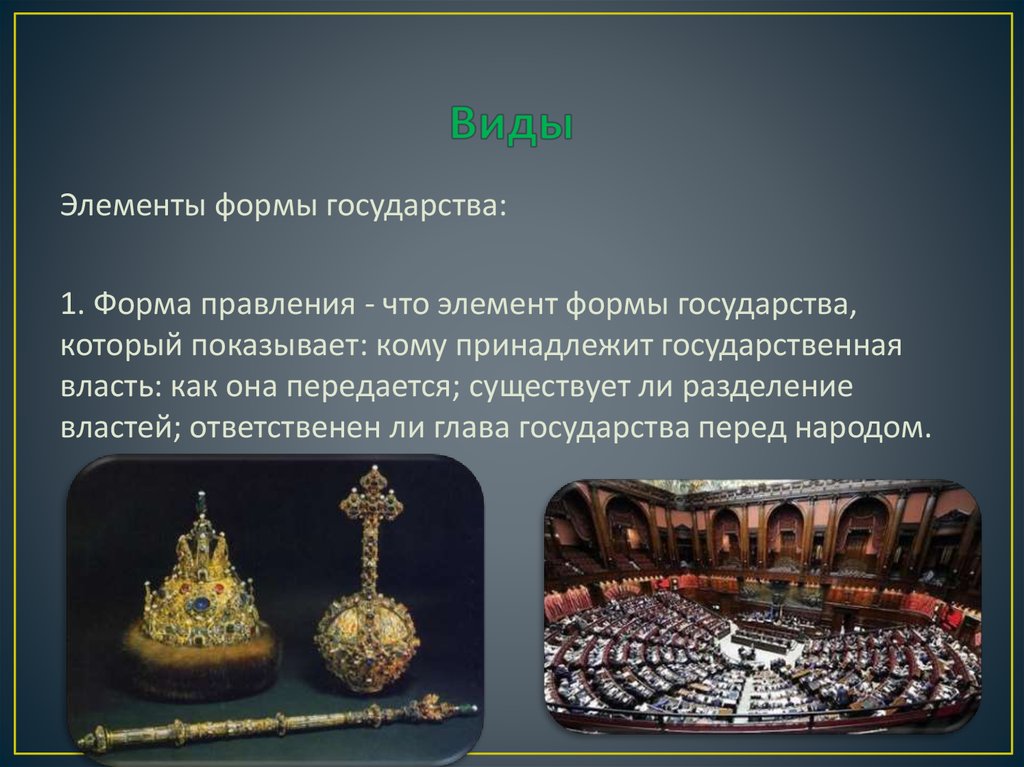 Виды

Элементы формы государства:

1. Форма правления - что элемент формы государства, который показывает: кому принадлежит государственная власть: как она передается; существует ли разделение властей; ответственен ли глава государства перед народом.